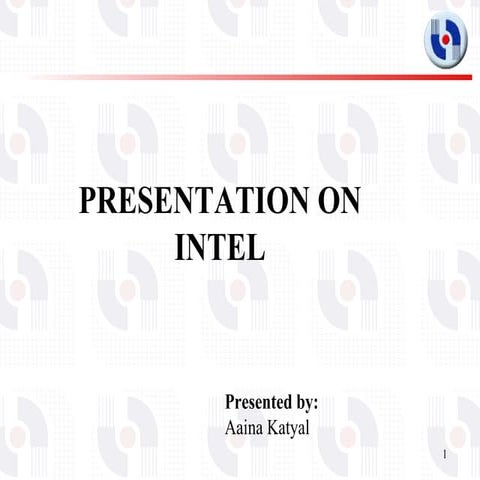 PRESENTATION ON INTEL

Presented by:
Aaina Katyal

1